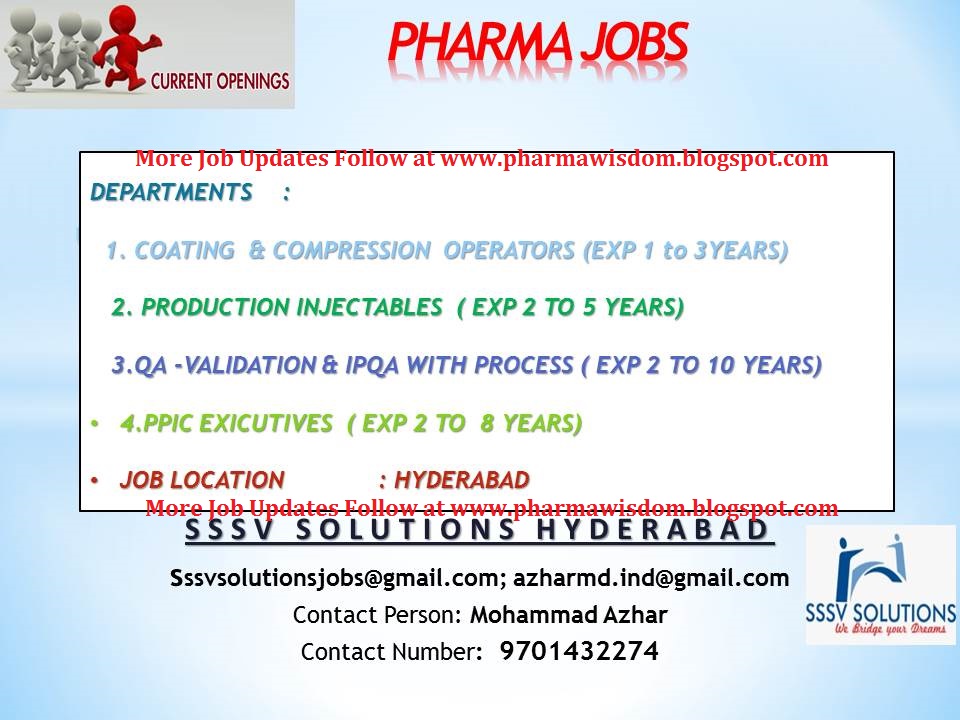 CURRENT OPENINGS

PHARMA JOBS

More Job Updates Follow at www.pharmawisdom.blogspot.com

DEPARTMENTS :

1. COATING & COMPRESSION OPERATORS (EXP 1 to 3YEARS)

2. PRODUCTION INJECTABLES ( EXP 2 TO 5 YEARS)

3.QA -VALIDATION & IPQA WITH PROCESS ( EXP 2 TO 10 YEARS)

• 4.PPIC EXICUTIVES ( EXP 2 TO 8 YEARS)

• JOB LOCATION : HYDERABAD

More Job Updates Follow at www.pharmawisdom.blogspot.com

SSSV SOLUTIONS HYDERABAD

Sssvsolutionsjobs@gmail.com; azharmd.ind@gmail.com

Contact Person: Mohammad Azhar

Contact Number: 9701432274

SSSV SOLUTIONS
We Bridge your Dreams